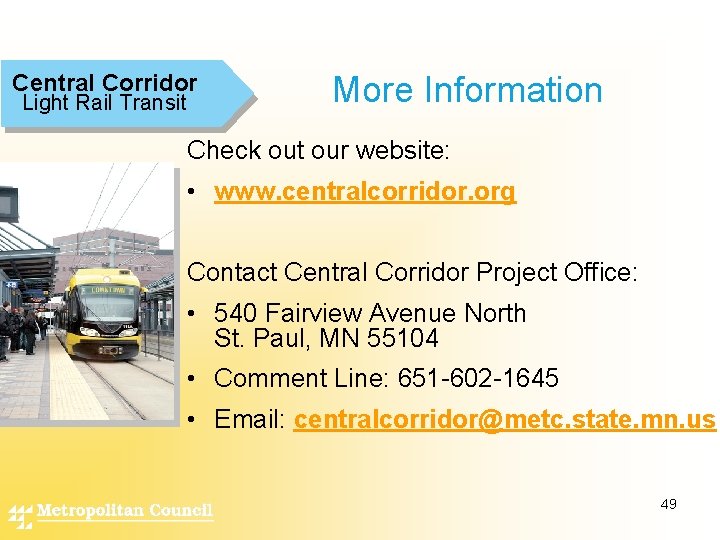 Central Corridor
Light Rail Transit

More Information

Check out our website:

• www.centralcorridor.org

Contact Central Corridor Project Office:

• 540 Fairview Avenue North
St. Paul, MN 55104

• Comment Line: 651-602-1645

• Email: centralcorridor@metc.state.mn.us

Metropolitan Council

49